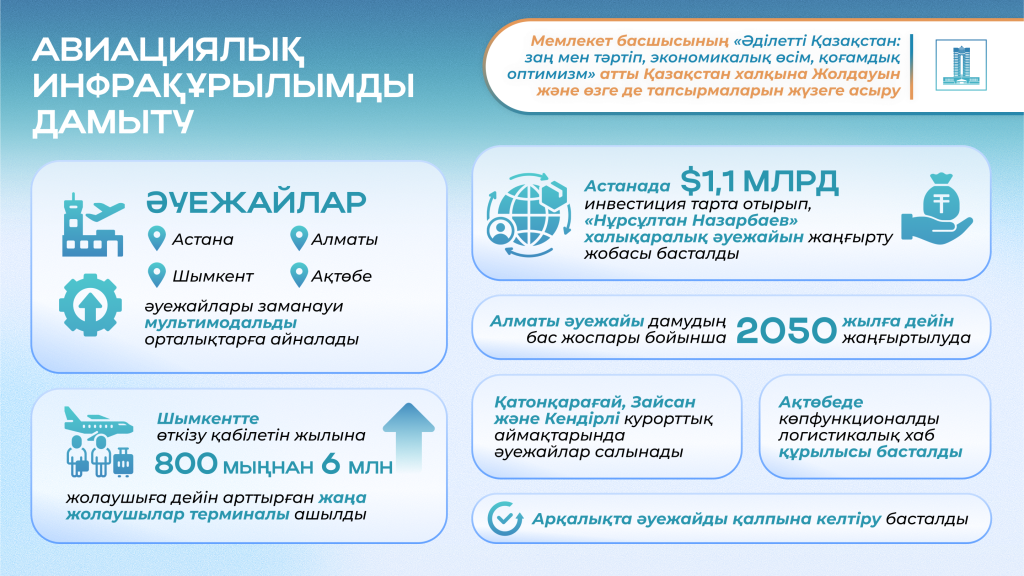 АВИАЦИЯЛЫҚ ИНФРАҚҰРЫЛЫМДЫ ДАМЫТУ

Мемлекет басшысының «Әділетті Қазақстан: заң мен тәртіп, экономикалық өсім, қоғамдық оптимизм» атты Қазақстан халқына Жолдауын және өзге де тапсырмаларын жүзеге асыру

ӘУЕЖАЙЛАР

Астана

Алматы

Шымкент

Ақтөбе

әуежайлары заманауи мультимодальды орталықтарға айналады

Шымкентте өткізу қабілетін жылына 800 мыңнан 6 млн жолаушыға дейін арттырған жаңа жолаушылар терминалы ашылды

Астанада $1,1 МЛРД инвестиция тарта отырып, «Нұрсұлтан Назарбаев» халықаралық әуежайын жаңғырту жобасы басталды

Алматы әуежайы дамудың бас жоспары бойынша 2050 жылға дейін жаңғыртылуда

Қатонқарағай, Зайсан және Кендірлі курорттық аймақтарында әуежайлар салынады

Ақтөбеде көпфункционалды логистикалық хаб құрылысы басталды

Арқалықта әуежайды қалпына келтіру басталды